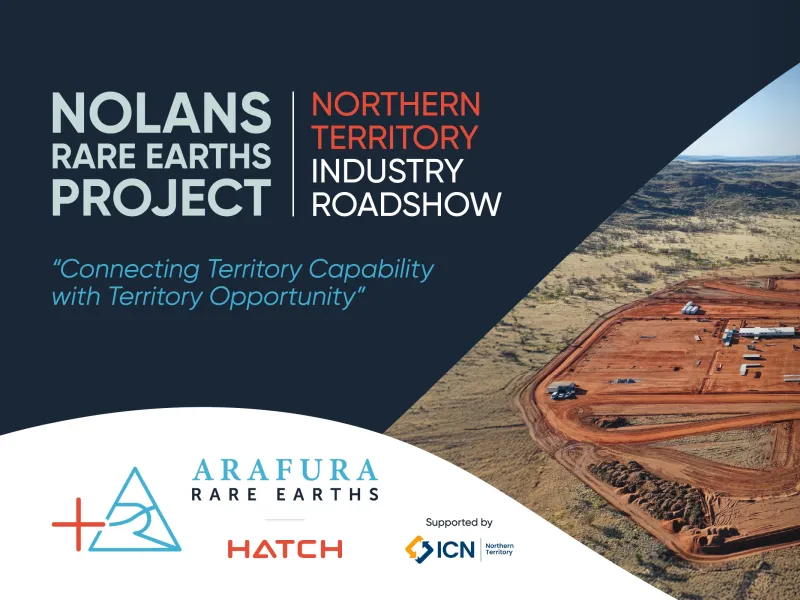 NOLANS RARE EARTHS PROJECT

NORTHERN TERRITORY INDUSTRY ROADSHOW

"Connecting Territory Capability with Territory Opportunity"

ARAFURA RARE EARTHS

HATCH

Supported by

ICN Northern Territory